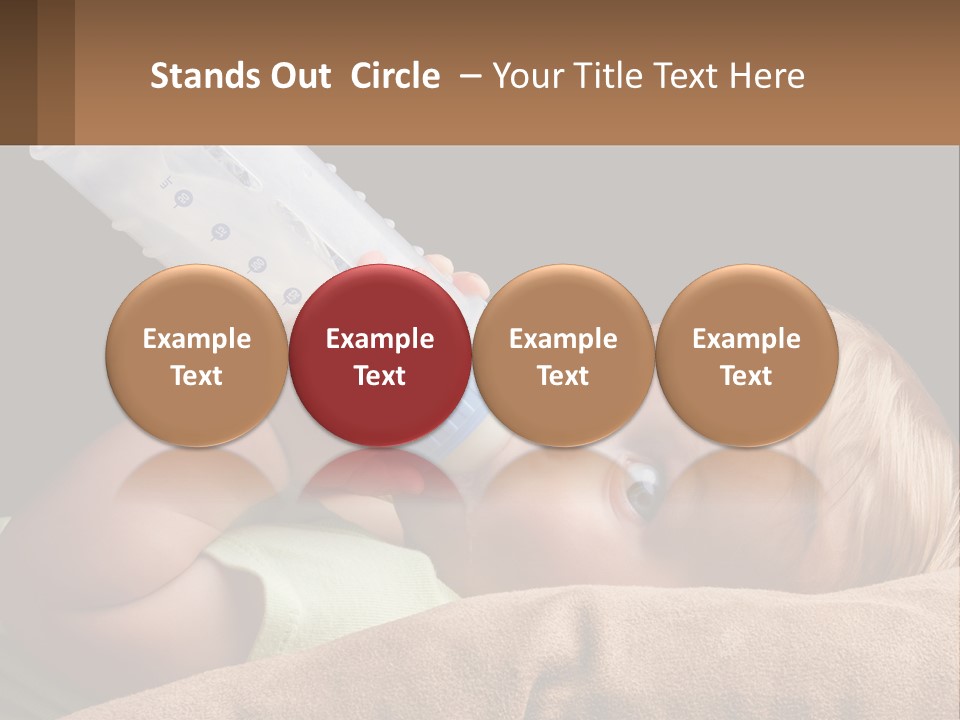 Stands Out  Circle  – Your Title Text Here

Example Text

Example Text

Example Text

Example Text